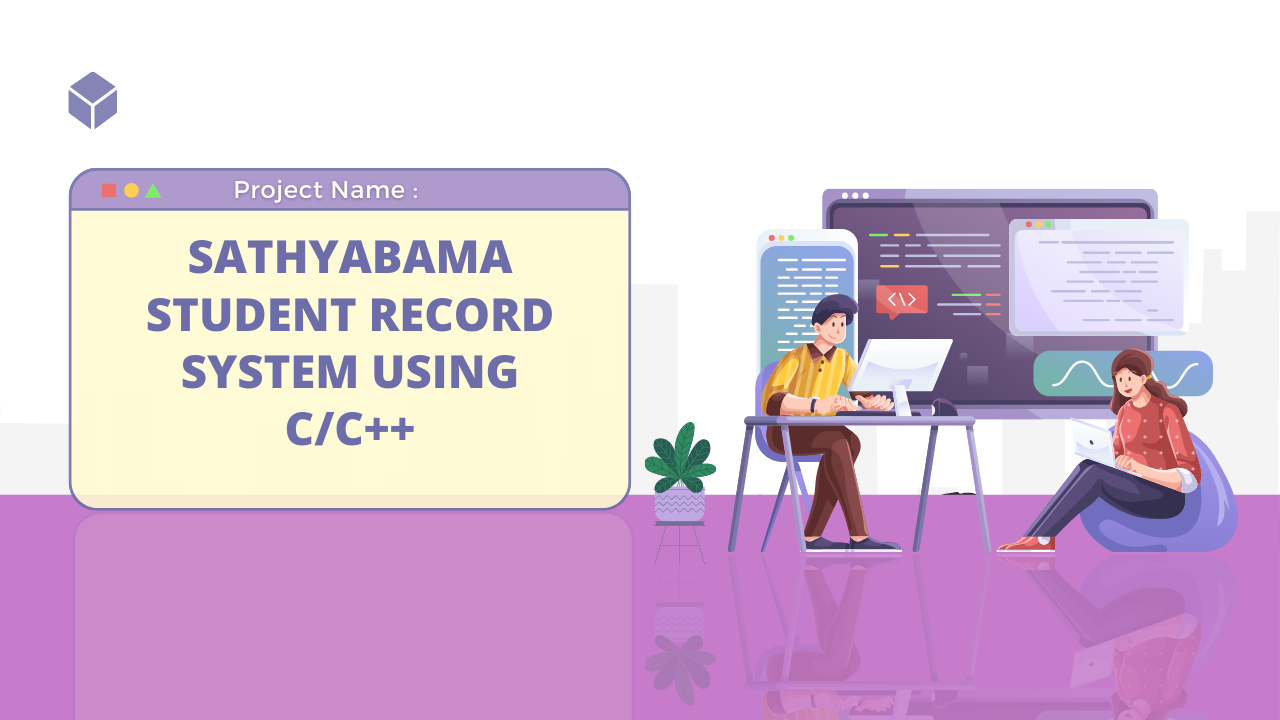 Project Name :

SATHYABAMA STUDENT RECORD SYSTEM USING C/C++

<\>